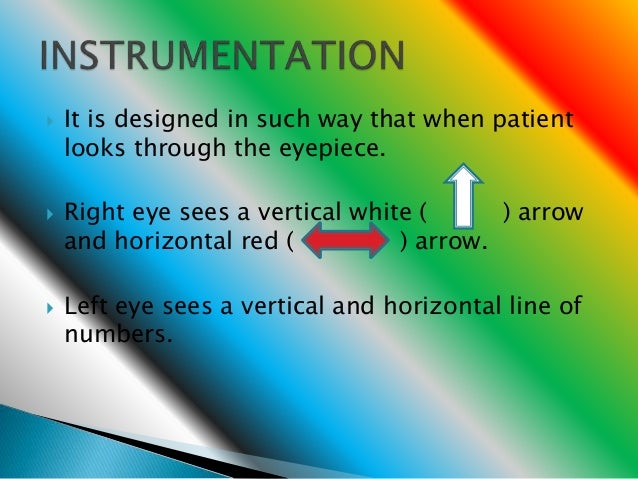 INSTRUMENTATION

It is designed in such way that when patient looks through the eyepiece.

Right eye sees a vertical white ( ) arrow and horizontal red ( ) arrow.

Left eye sees a vertical and horizontal line of numbers.